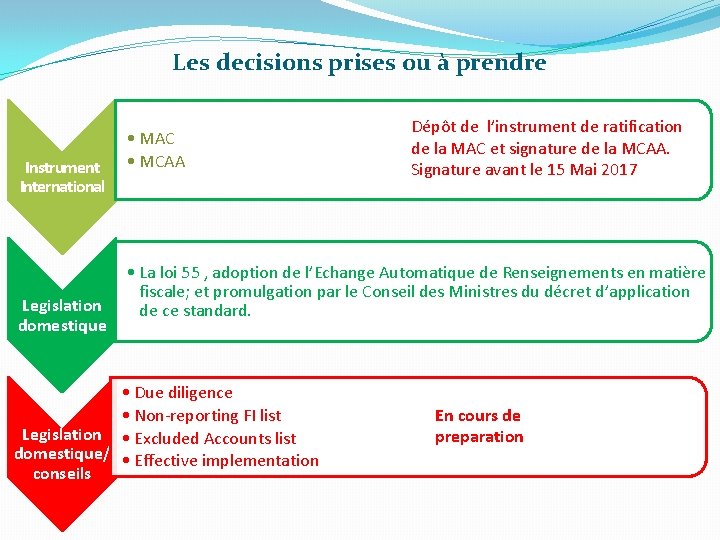 Les decisions prises ou à prendre

Instrument International

• MAC
• MCAA

Dépôt de l'instrument de ratification de la MAC et signature de la MCAA. Signature avant le 15 Mai 2017

Legislation domestique

• La loi 55 , adoption de l'Echange Automatique de Renseignements en matière fiscale; et promulgation par le Conseil des Ministres du décret d'application de ce standard.

Legislation domestique/ conseils

• Due diligence
• Non-reporting FI list
• Excluded Accounts list
• Effective implementation

En cours de preparation